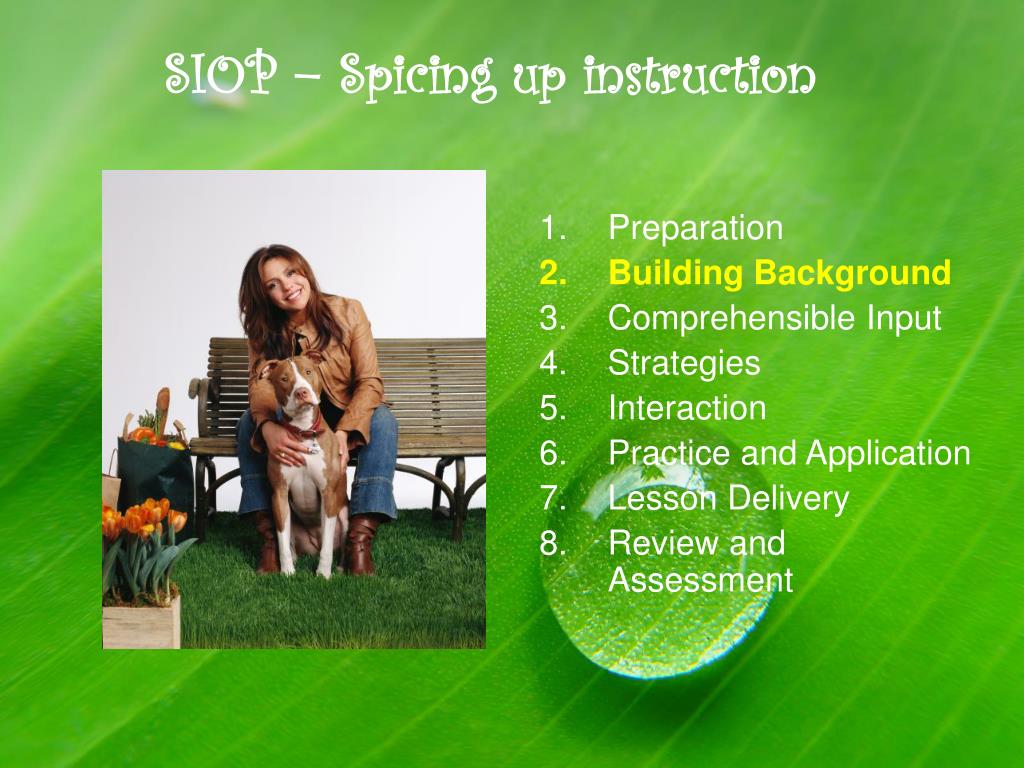 SIOP – Spicing up instruction

1. Preparation
2. Building Background
3. Comprehensible Input
4. Strategies
5. Interaction
6. Practice and Application
7. Lesson Delivery
8. Review and Assessment